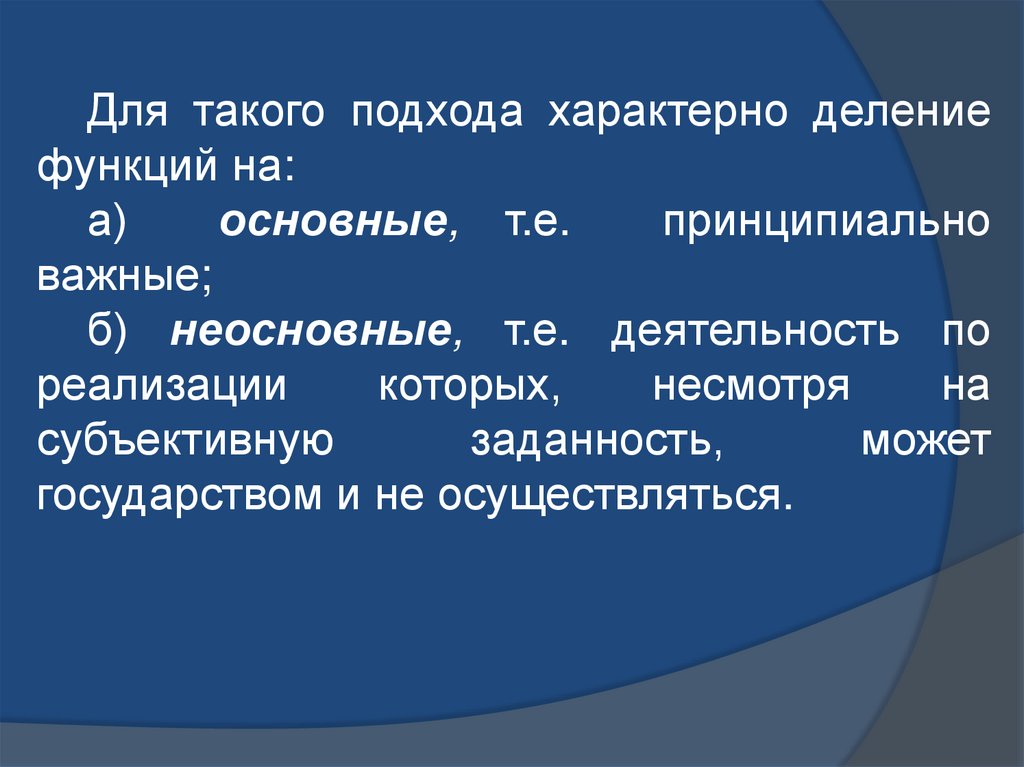 Для такого подхода характерно деление функций на:

а) основные, т.е. принципиально важные;

б) неосновные, т.е. деятельность по реализации которых, несмотря на субъективную заданность, может государством и не осуществляться.